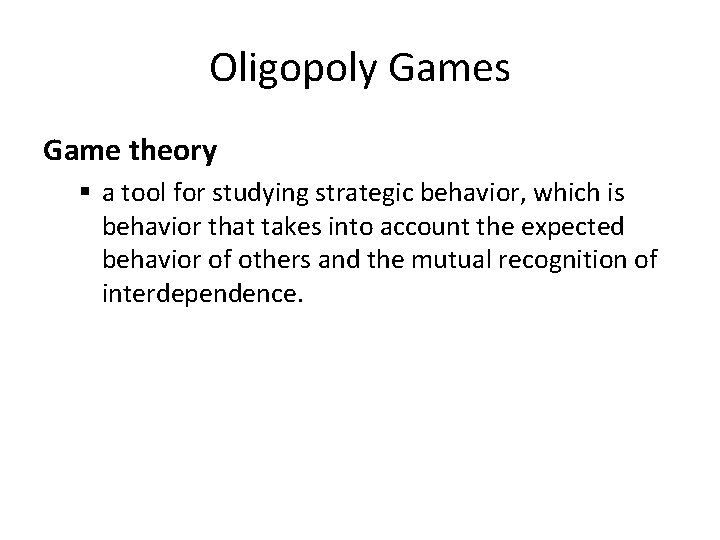 Oligopoly Games

Game theory

▪ a tool for studying strategic behavior, which is behavior that takes into account the expected behavior of others and the mutual recognition of interdependence.